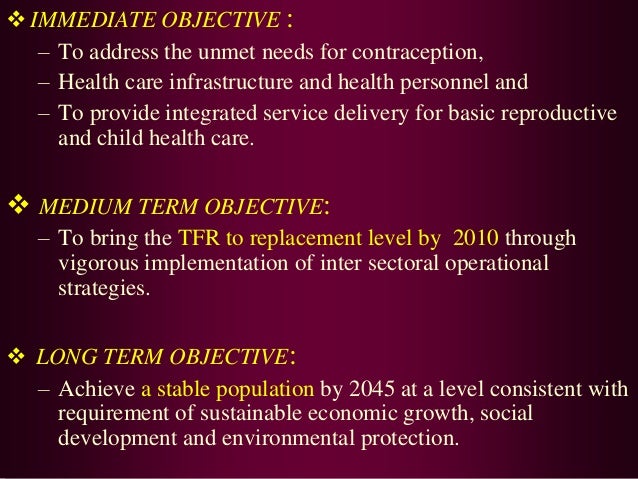 ❖ IMMEDIATE OBJECTIVE :

– To address the unmet needs for contraception,

– Health care infrastructure and health personnel and

– To provide integrated service delivery for basic reproductive and child health care.

❖ MEDIUM TERM OBJECTIVE:

– To bring the TFR to replacement level by 2010 through vigorous implementation of inter sectoral operational strategies.

❖ LONG TERM OBJECTIVE:

– Achieve a stable population by 2045 at a level consistent with requirement of sustainable economic growth, social development and environmental protection.